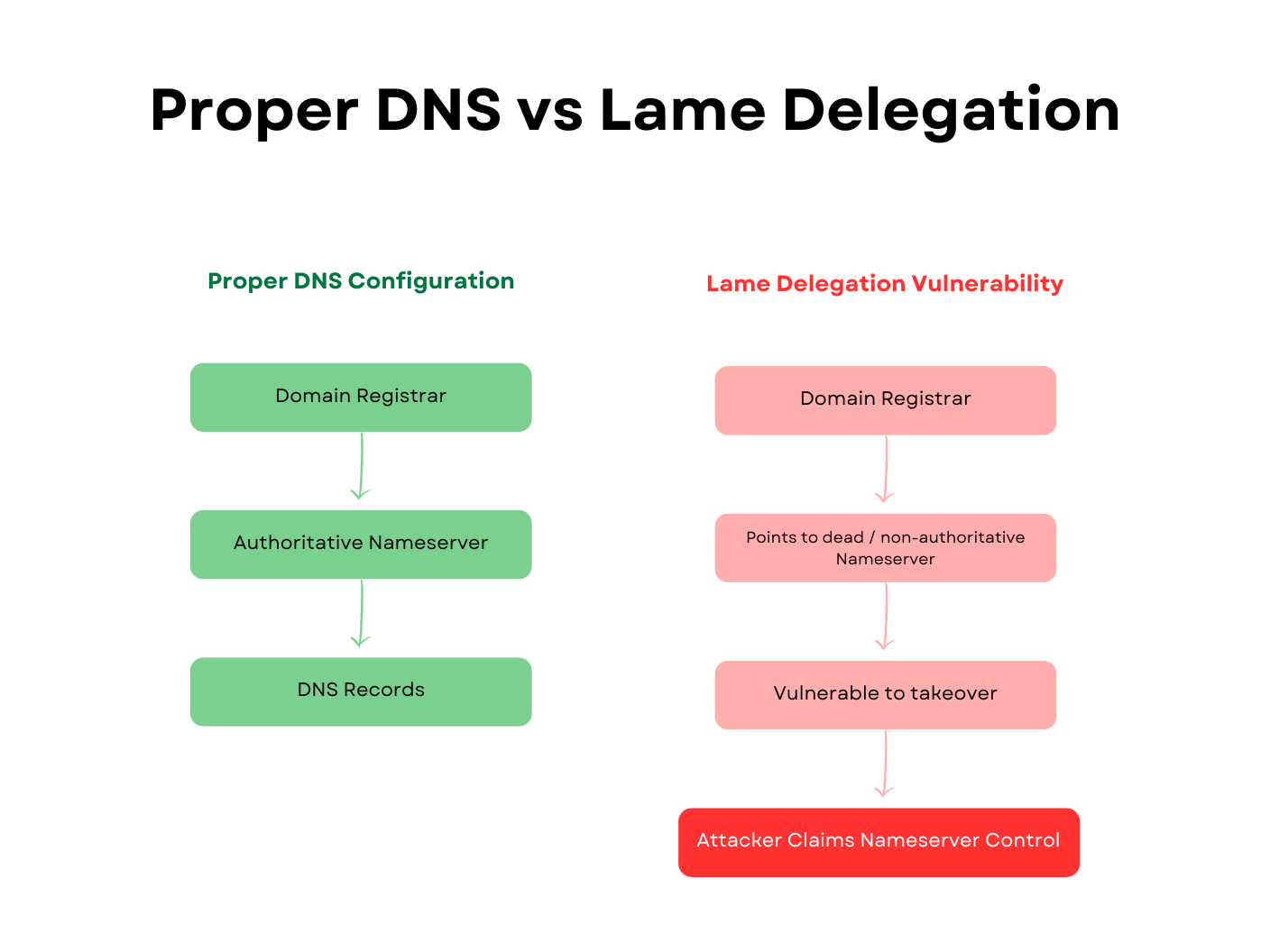 Proper DNS vs Lame Delegation

Proper DNS Configuration

Domain Registrar

Authoritative Nameserver

DNS Records

Lame Delegation Vulnerability

Domain Registrar

Points to dead / non-authoritative Nameserver

Vulnerable to takeover

Attacker Claims Nameserver Control